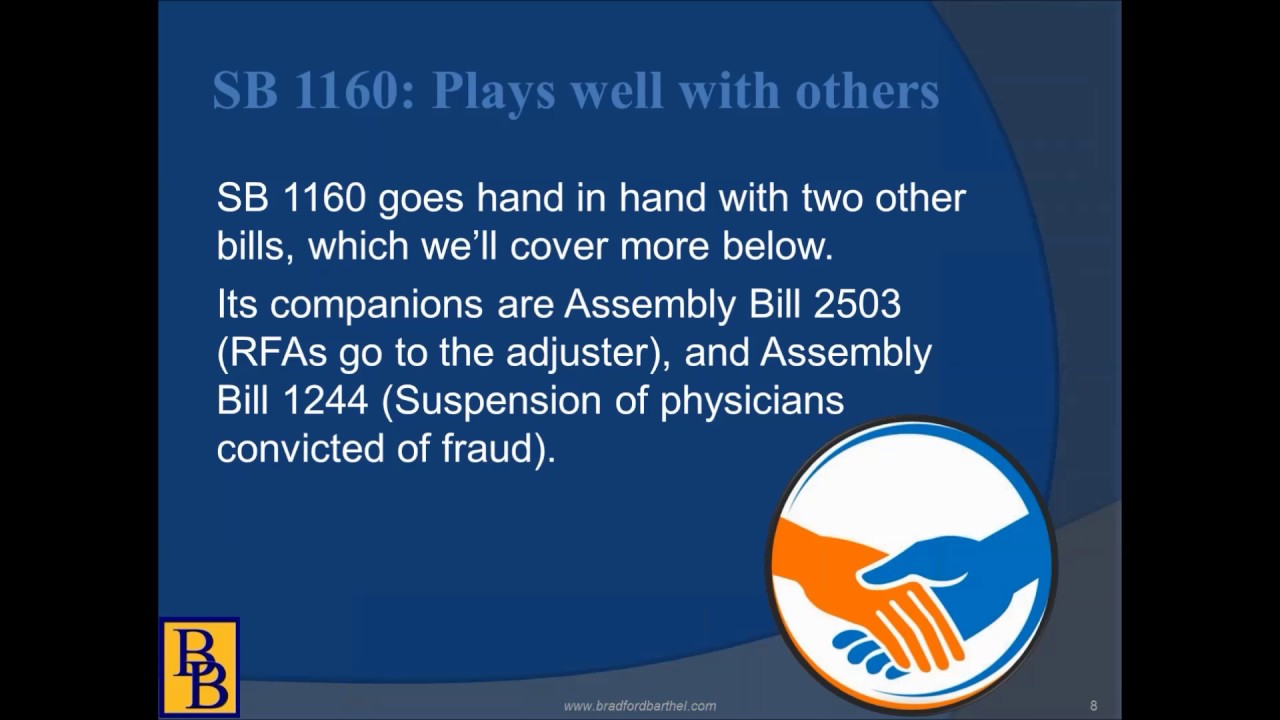 SB 1160: Plays well with others

SB 1160 goes hand in hand with two other bills, which we'll cover more below.

Its companions are Assembly Bill 2503 (RFAs go to the adjuster), and Assembly Bill 1244 (Suspension of physicians convicted of fraud).

BB

www.bradfordbarthel.com

8